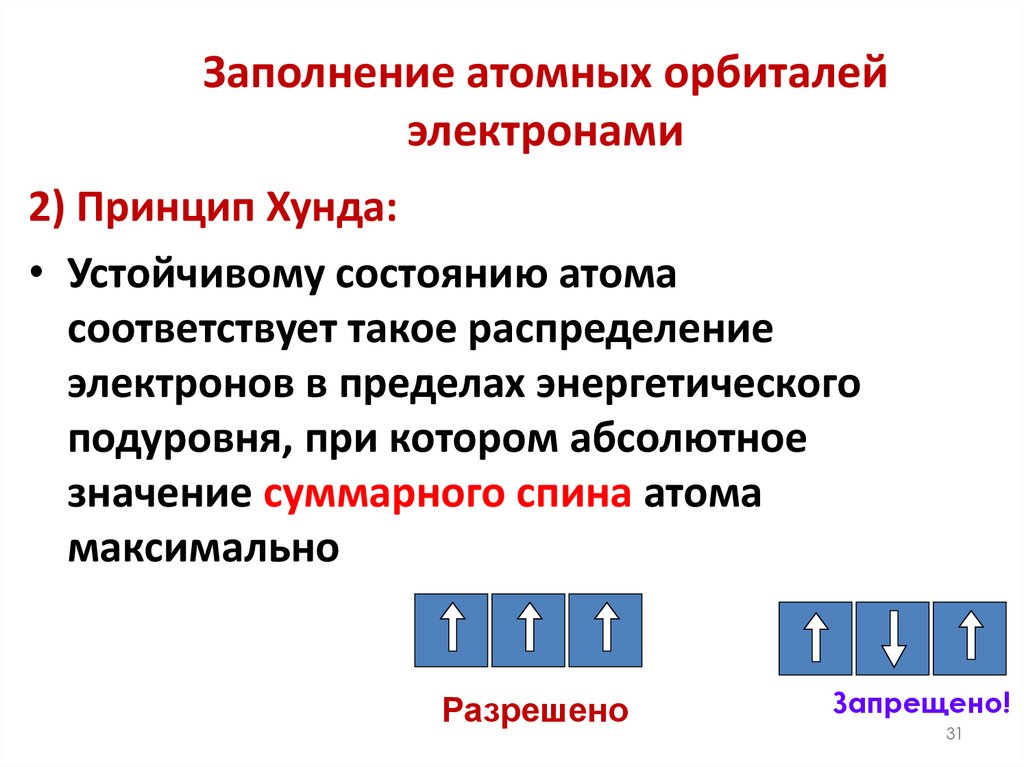 Заполнение атомных орбиталей электронами

2) Принцип Хунда:

• Устойчивому состоянию атома соответствует такое распределение электронов в пределах энергетического подуровня, при котором абсолютное значение суммарного спина атома максимально

Разрешено

Запрещено!

31